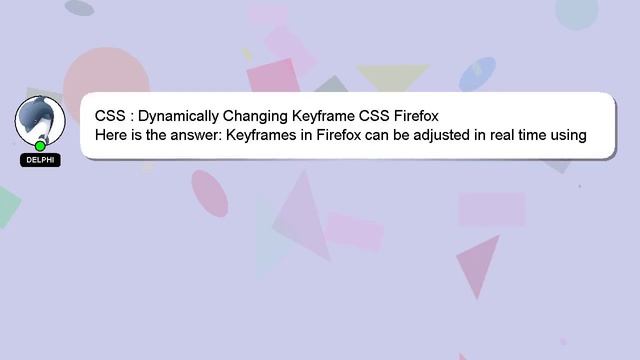 DELPHI

CSS : Dynamically Changing Keyframe CSS Firefox
Here is the answer: Keyframes in Firefox can be adjusted in real time using